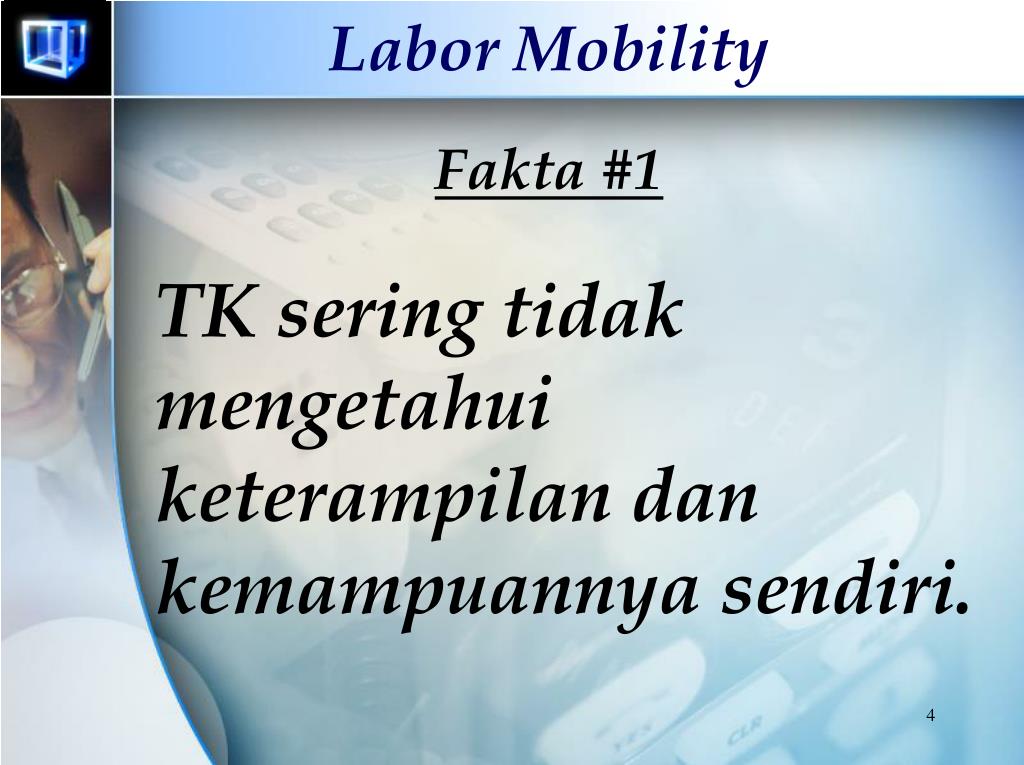 Labor Mobility

Fakta #1

TK sering tidak mengetahui keterampilan dan kemampuannya sendiri.

4